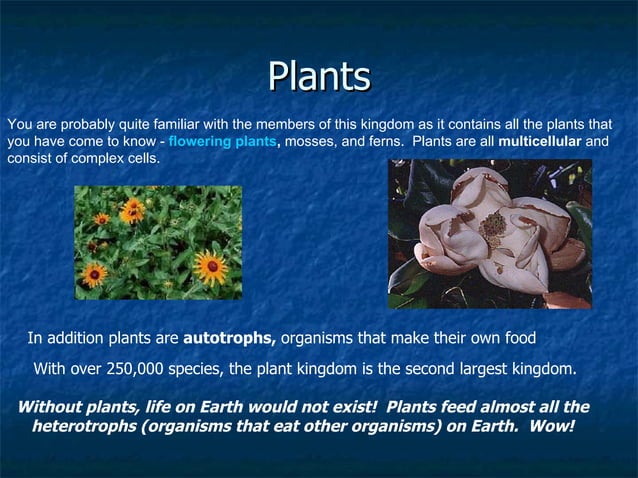 Plants

You are probably quite familiar with the members of this kingdom as it contains all the plants that you have come to know - flowering plants, mosses, and ferns. Plants are all multicellular and consist of complex cells.

In addition plants are autotrophs, organisms that make their own food

With over 250,000 species, the plant kingdom is the second largest kingdom.

Without plants, life on Earth would not exist! Plants feed almost all the heterotrophs (organisms that eat other organisms) on Earth. Wow!